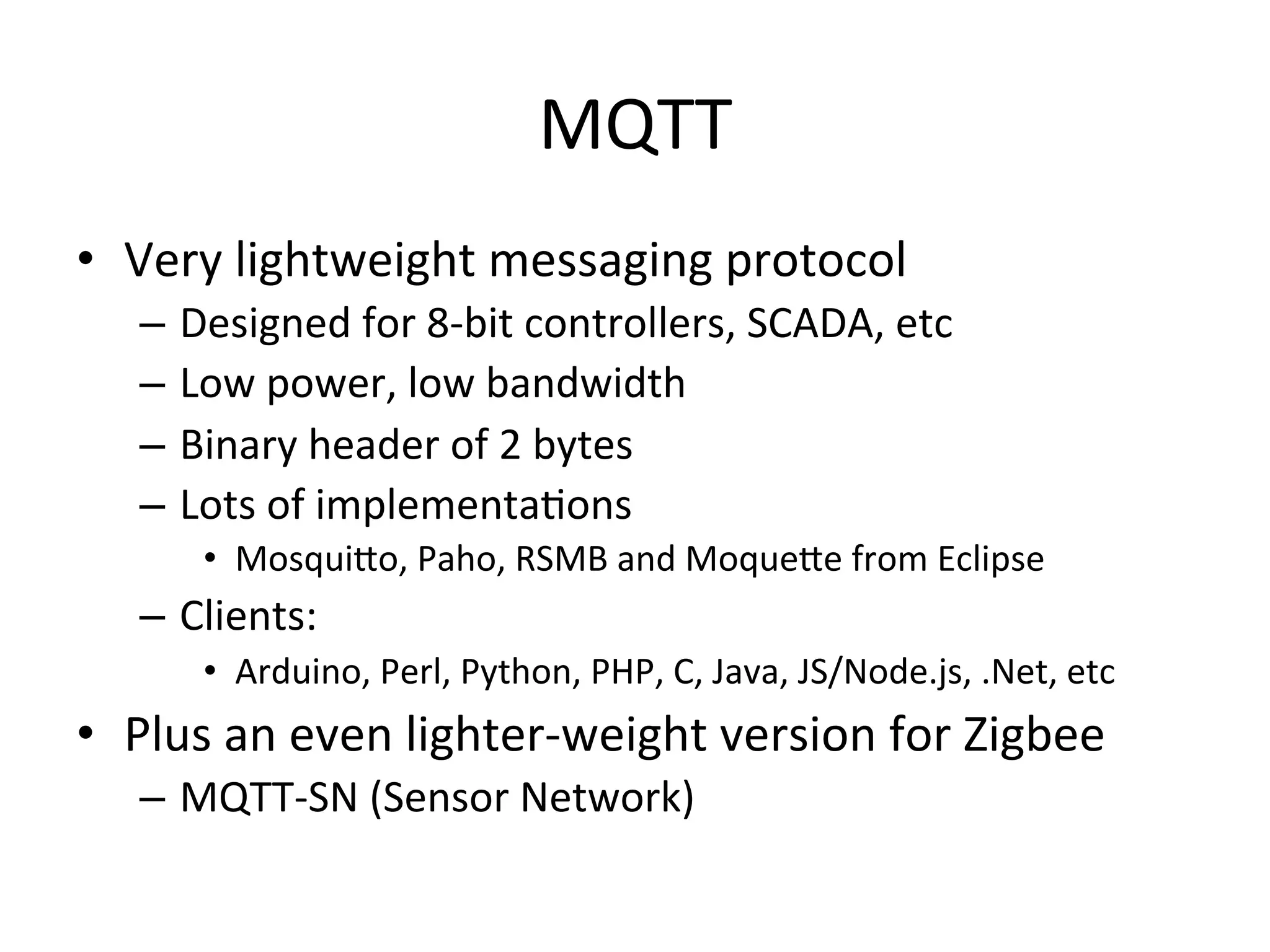 MQTT

• Very lightweight messaging protocol
  – Designed for 8-bit controllers, SCADA, etc
  – Low power, low bandwidth
  – Binary header of 2 bytes
  – Lots of implementations
    • Mosquitto, Paho, RSMB and Moquette from Eclipse
  – Clients:
    • Arduino, Perl, Python, PHP, C, Java, JS/Node.js, .Net, etc
• Plus an even lighter-weight version for Zigbee
  – MQTT-SN (Sensor Network)